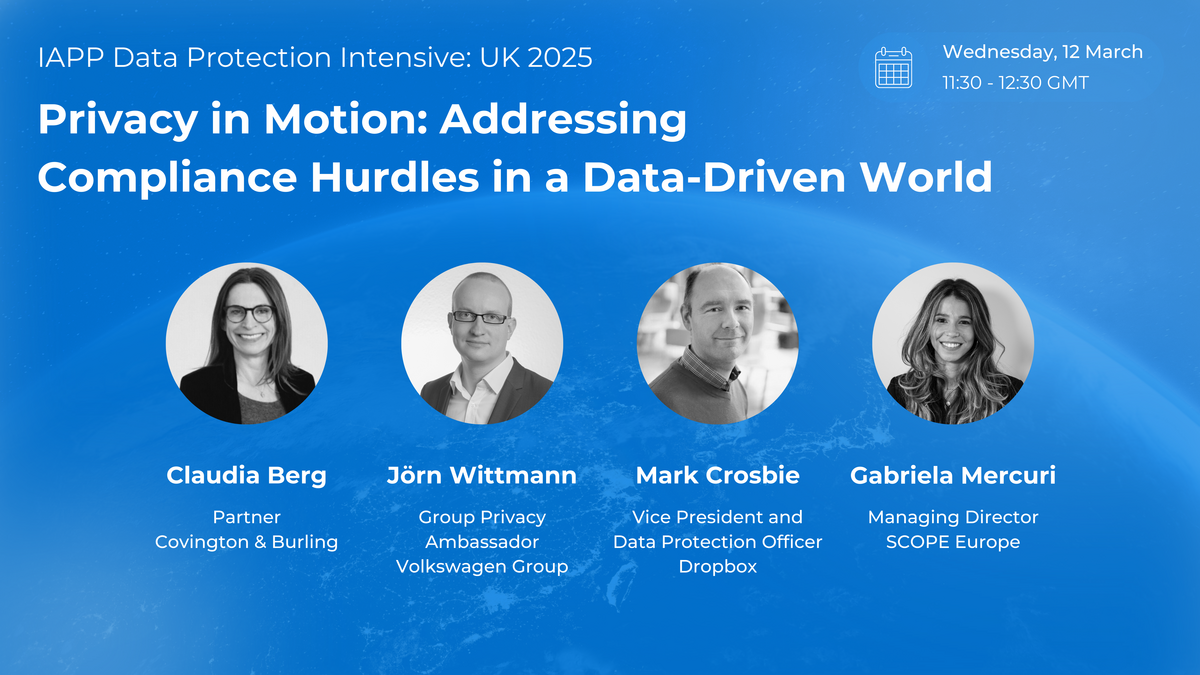 IAPP Data Protection Intensive: UK 2025

Wednesday, 12 March
11:30 - 12:30 GMT

Privacy in Motion: Addressing Compliance Hurdles in a Data-Driven World

Claudia Berg
Partner
Covington & Burling

Jörn Wittmann
Group Privacy Ambassador
Volkswagen Group

Mark Crosbie
Vice President and Data Protection Officer
Dropbox

Gabriela Mercuri
Managing Director
SCOPE Europe